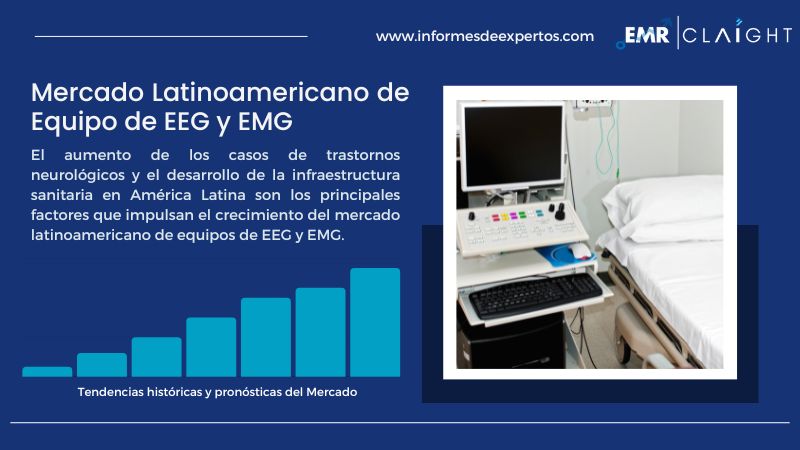 www.informesdeexpertos.com

EMR | CLAIGHT

Mercado Latinoamericano de Equipo de EEG y EMG

El aumento de los casos de trastornos neurológicos y el desarrollo de la infraestructura sanitaria en América Latina son los principales factores que impulsan el crecimiento del mercado latinoamericano de equipos de EEG y EMG.

Tendencias históricas y pronósticas del Mercado